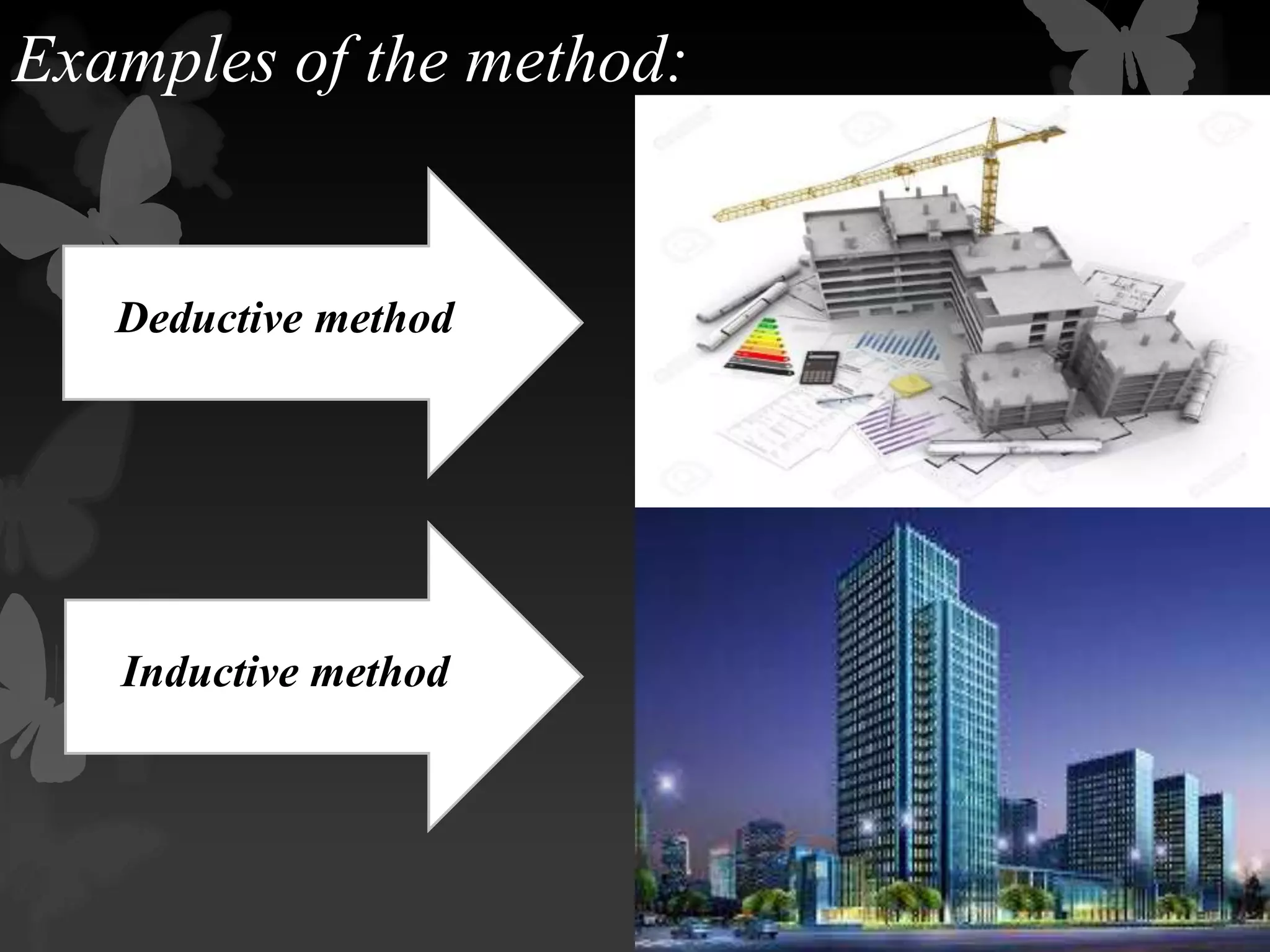 Examples of the method:

Deductive method

Inductive method